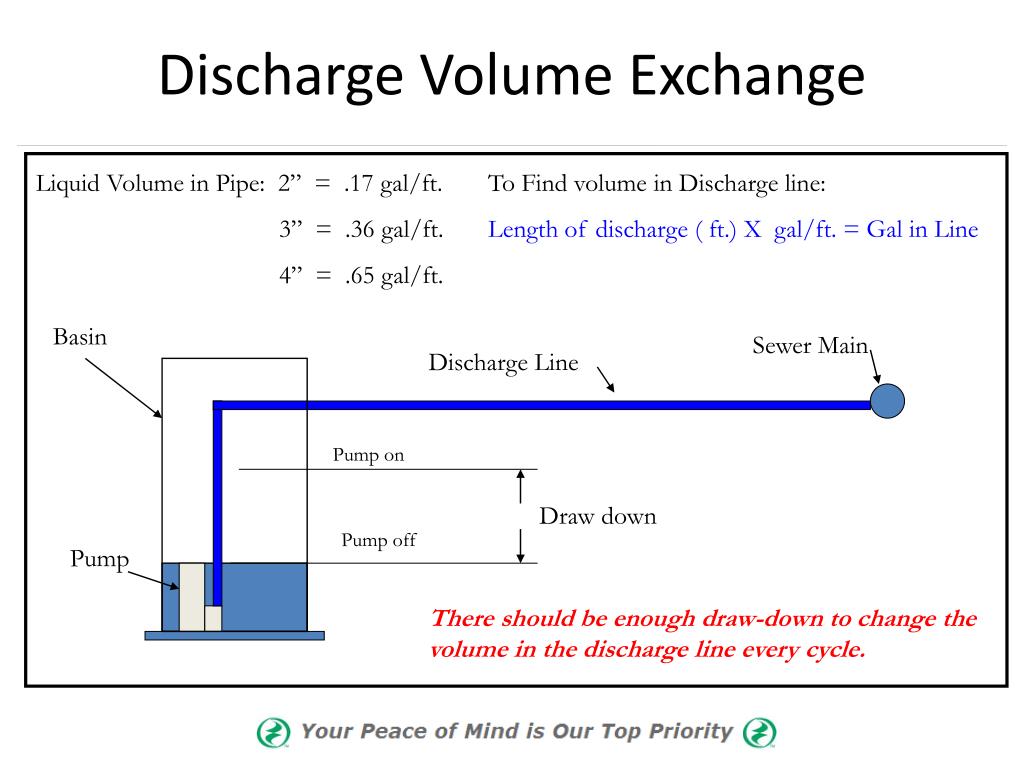 Discharge Volume Exchange

Liquid Volume in Pipe: 2” = .17 gal/ft.
3” = .36 gal/ft.
4” = .65 gal/ft.

To Find volume in Discharge line:
Length of discharge ( ft.) X gal/ft. = Gal in Line

Basin

Discharge Line

Sewer Main

Pump on

Draw down

Pump off

Pump

There should be enough draw-down to change the volume in the discharge line every cycle.

Your Peace of Mind is Our Top Priority